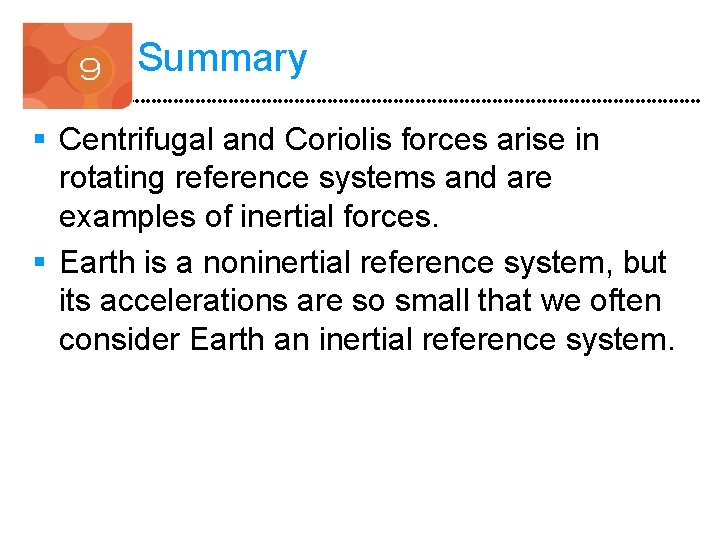 9 Summary

▪ Centrifugal and Coriolis forces arise in rotating reference systems and are examples of inertial forces.
▪ Earth is a noninertial reference system, but its accelerations are so small that we often consider Earth an inertial reference system.